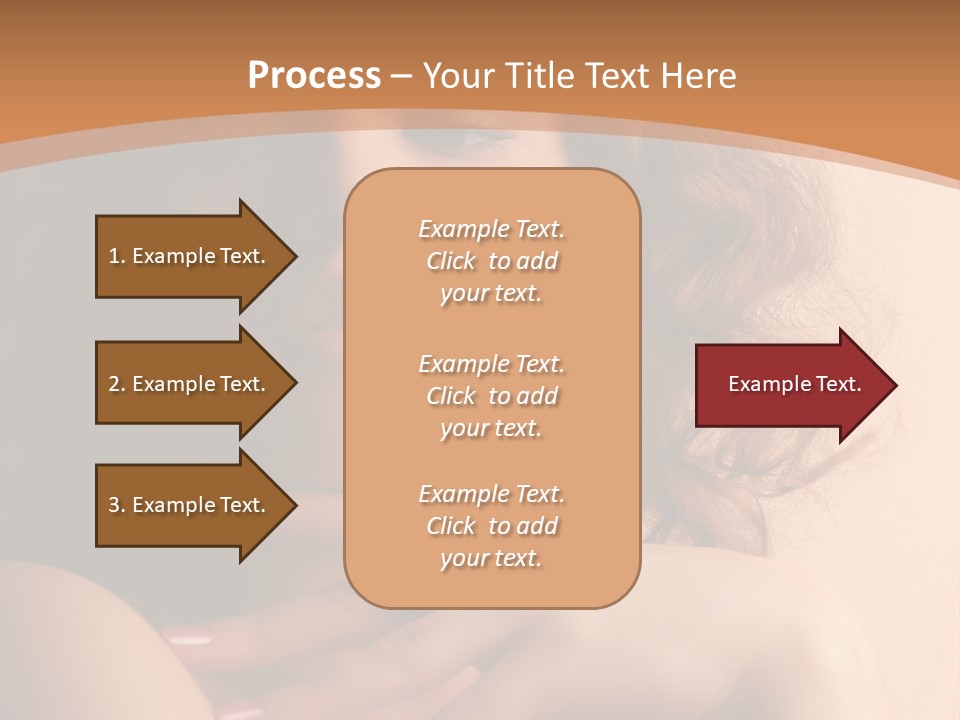 Process – Your Title Text Here

1. Example Text.

2. Example Text.

3. Example Text.

Example Text. Click to add your text.

Example Text. Click to add your text.

Example Text. Click to add your text.

Example Text.